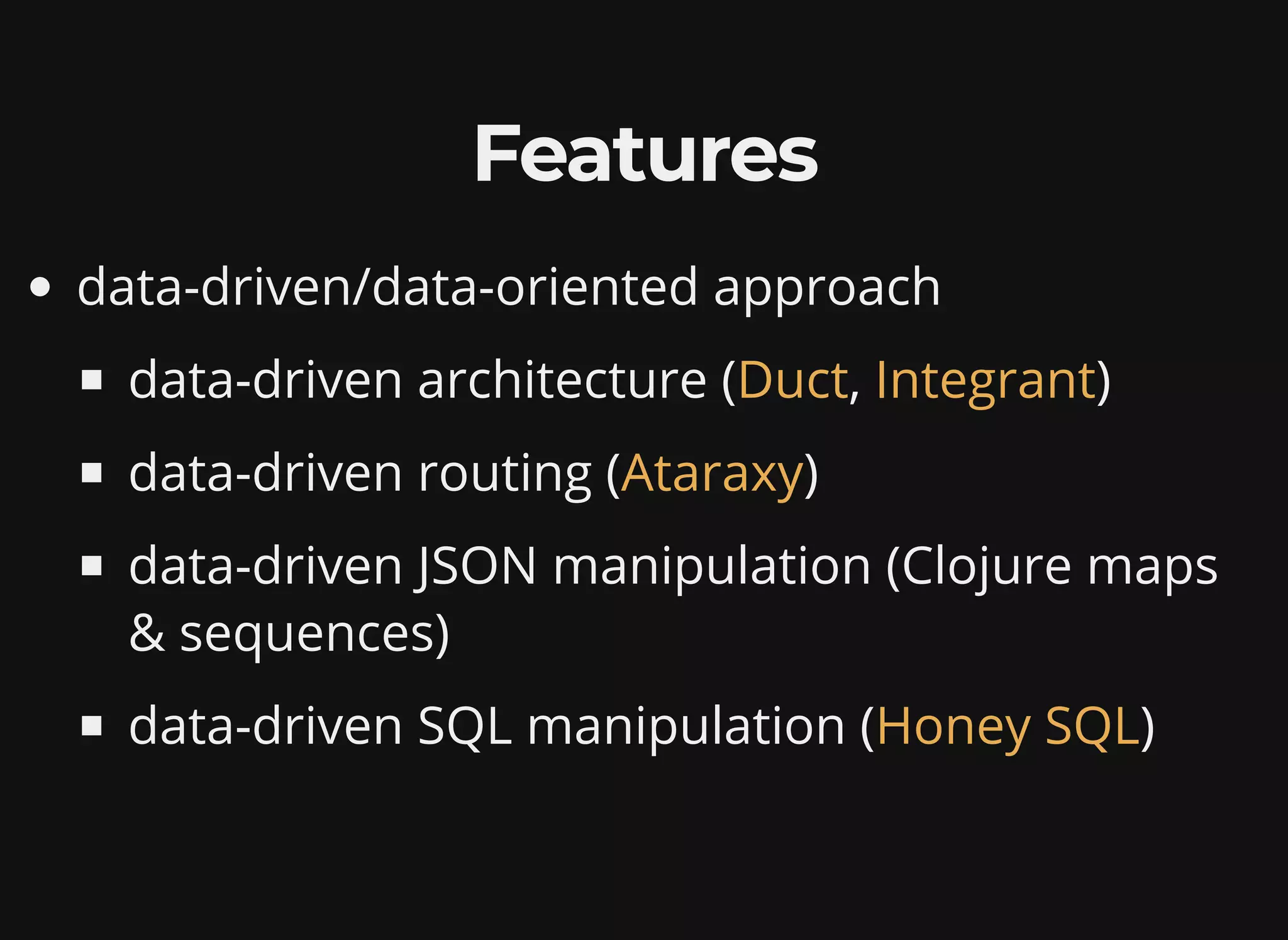 Features

- data-driven/data-oriented approach
  - data-driven architecture (Duct, Integrant)
  - data-driven routing (Ataraxy)
  - data-driven JSON manipulation (Clojure maps & sequences)
  - data-driven SQL manipulation (Honey SQL)